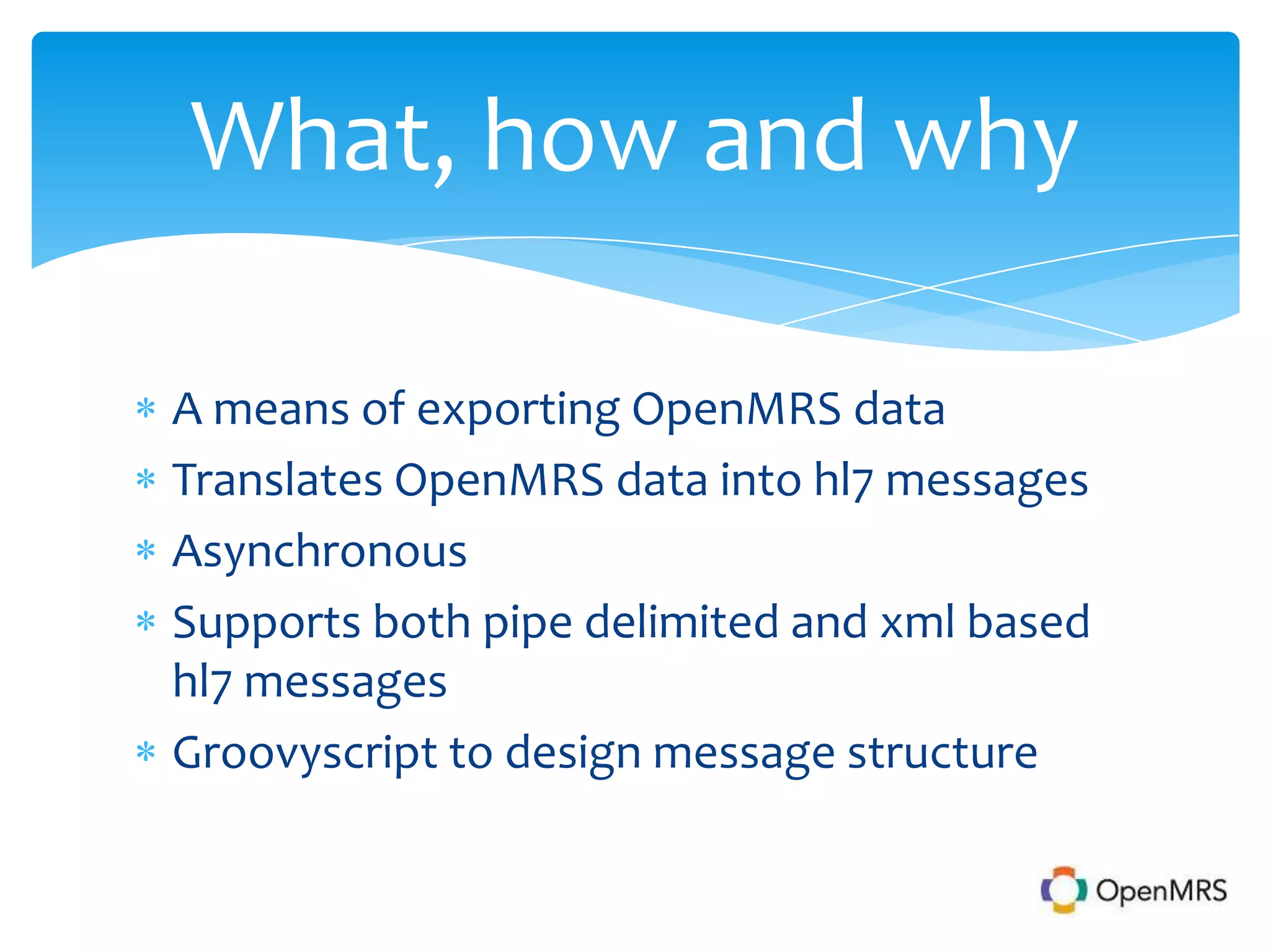 What, how and why

* A means of exporting OpenMRS data
* Translates OpenMRS data into hl7 messages
* Asynchronous
* Supports both pipe delimited and xml based hl7 messages
* Groovyscript to design message structure

OpenMRS